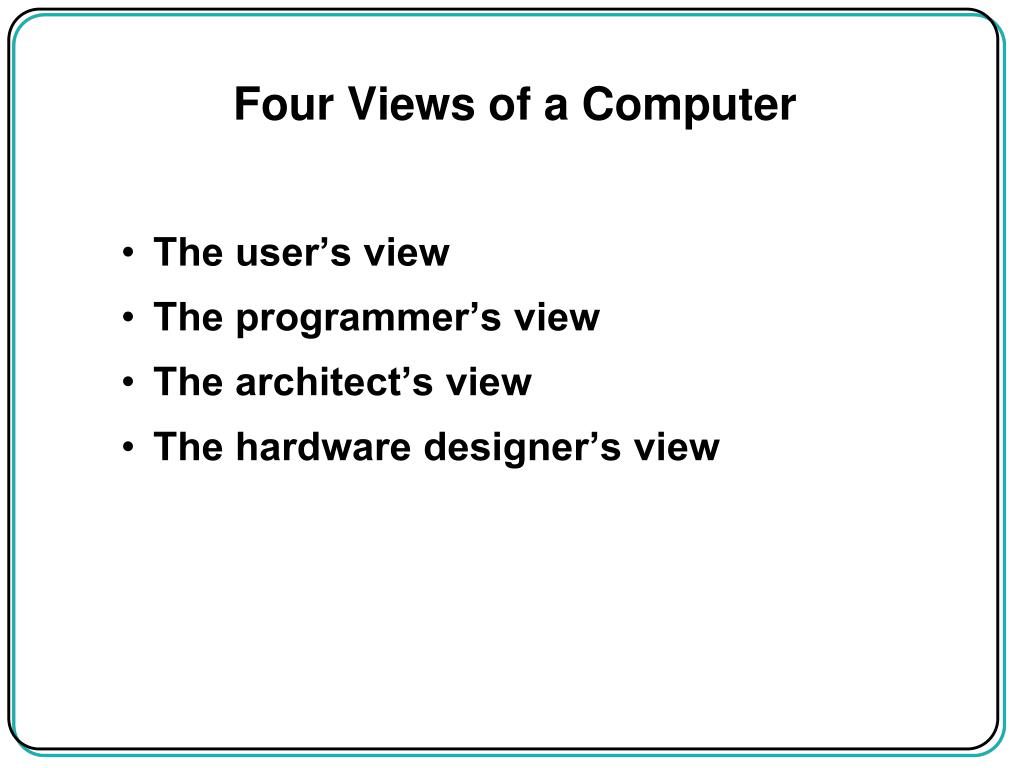 Four Views of a Computer

• The user’s view
• The programmer’s view
• The architect’s view
• The hardware designer’s view